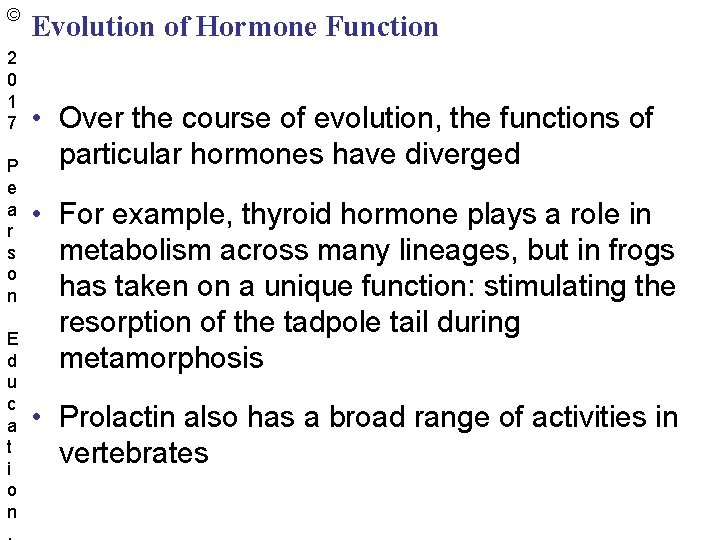 © 2017 Pearson Education.

Evolution of Hormone Function

• Over the course of evolution, the functions of particular hormones have diverged

• For example, thyroid hormone plays a role in metabolism across many lineages, but in frogs has taken on a unique function: stimulating the resorption of the tadpole tail during metamorphosis

• Prolactin also has a broad range of activities in vertebrates